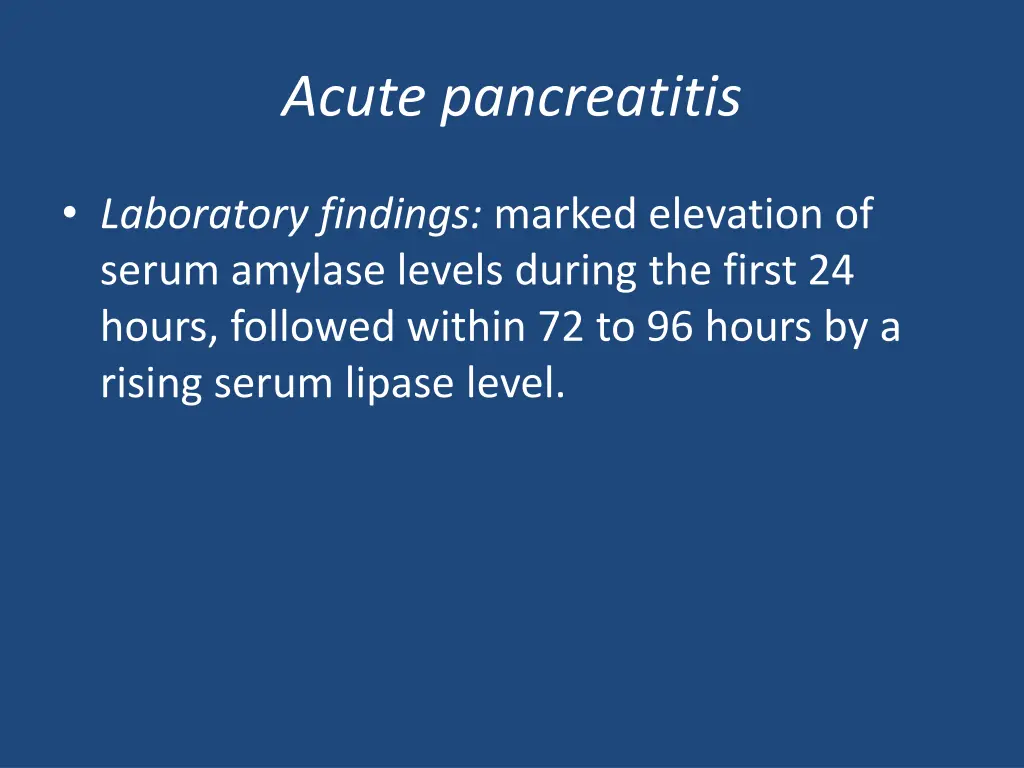 Acute pancreatitis

• Laboratory findings: marked elevation of serum amylase levels during the first 24 hours, followed within 72 to 96 hours by a rising serum lipase level.